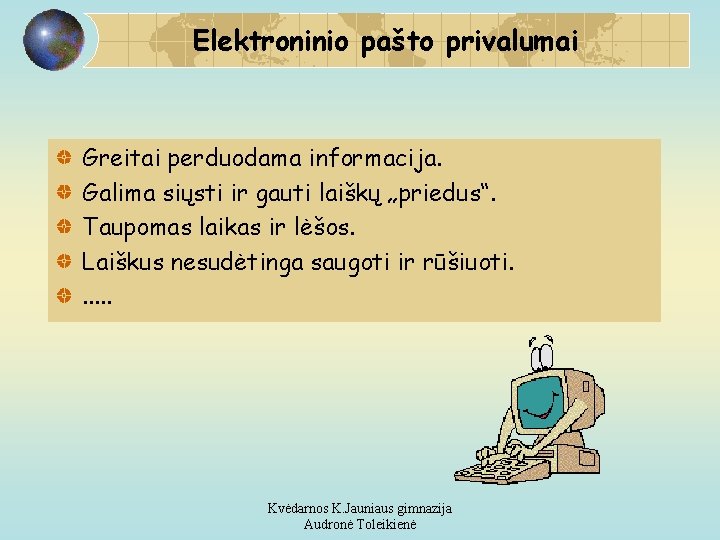 Elektroninio pašto privalumai

Greitai perduodama informacija.

Galima siųsti ir gauti laiškų „priedus“.

Taupomas laikas ir lėšos.

Laiškus nesudėtinga saugoti ir rūšiuoti.

.....

Kvėdarnos K.Jauniaus gimnazija
Audronė Toleikienė